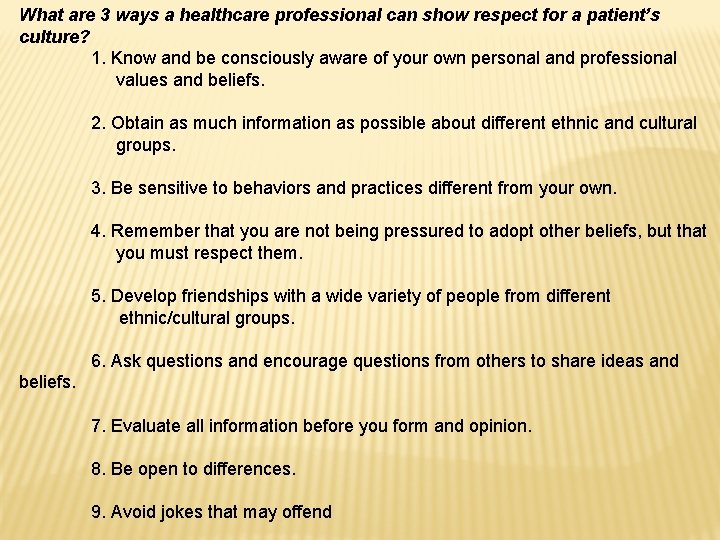 What are 3 ways a healthcare professional can show respect for a patient's culture?

1. Know and be consciously aware of your own personal and professional values and beliefs.

2. Obtain as much information as possible about different ethnic and cultural groups.

3. Be sensitive to behaviors and practices different from your own.

4. Remember that you are not being pressured to adopt other beliefs, but that you must respect them.

5. Develop friendships with a wide variety of people from different ethnic/cultural groups.

6. Ask questions and encourage questions from others to share ideas and beliefs.

7. Evaluate all information before you form and opinion.

8. Be open to differences.

9. Avoid jokes that may offend